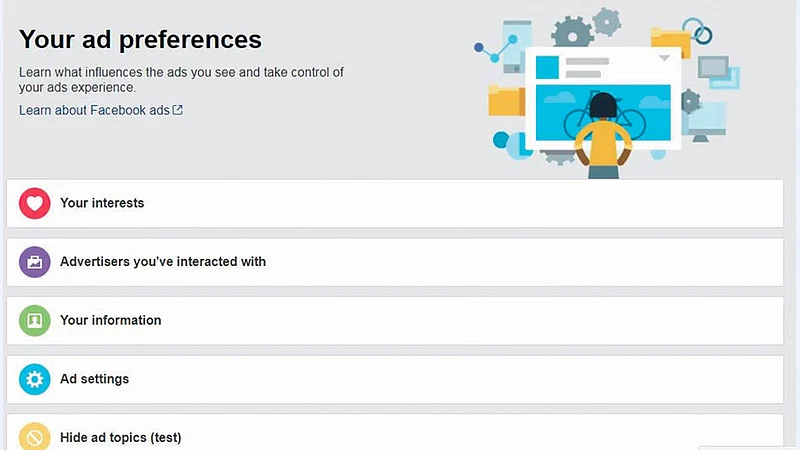 Your ad preferences

Learn what influences the ads you see and take control of your ads experience.

Learn about Facebook ads

Your interests

Advertisers you've interacted with

Your information

Ad settings

Hide ad topics (test)